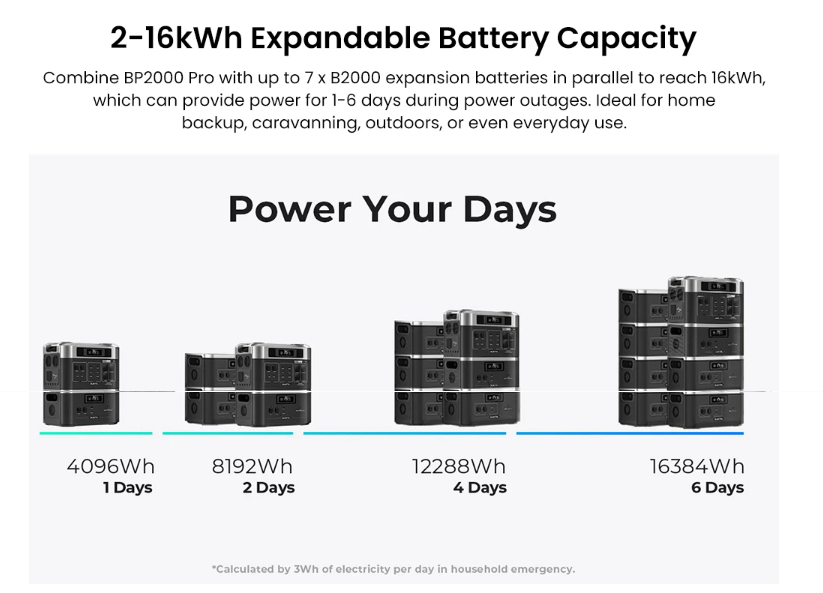 2-16kWh Expandable Battery Capacity

Combine BP2000 Pro with up to 7 x B2000 expansion batteries in parallel to reach 16kWh, which can provide power for 1-6 days during power outages. Ideal for home backup, caravanning, outdoors, or even everyday use.

Power Your Days

4096Wh
1 Days

8192Wh
2 Days

12288Wh
4 Days

16384Wh
6 Days

*Calculated by 3Wh of electricity per day in household emergency.